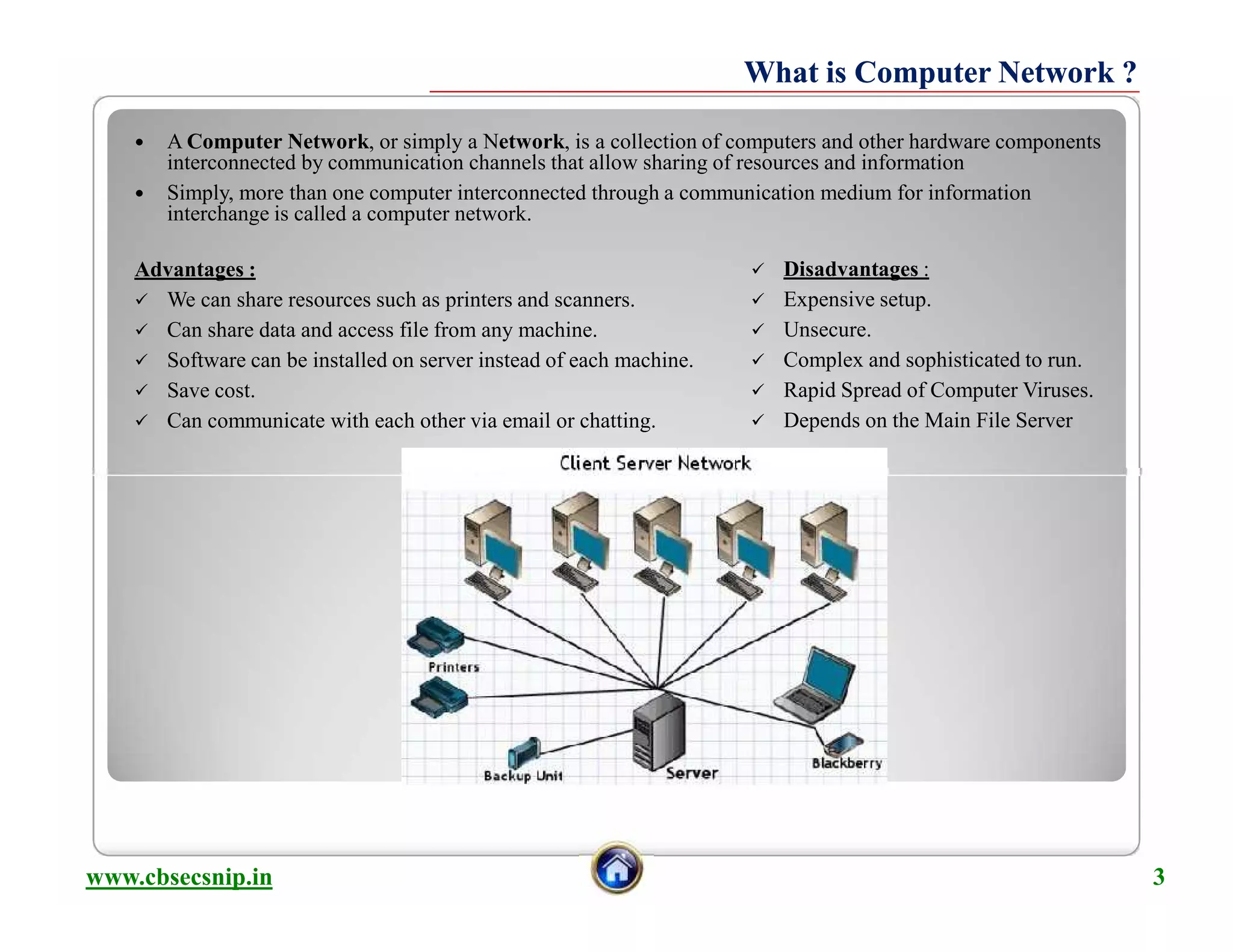 What is Computer Network ?

• A Computer Network, or simply a Network, is a collection of computers and other hardware components interconnected by communication channels that allow sharing of resources and information

• Simply, more than one computer interconnected through a communication medium for information interchange is called a computer network.

Advantages :
✓ We can share resources such as printers and scanners.
✓ Can share data and access file from any machine.
✓ Software can be installed on server instead of each machine.
✓ Save cost.
✓ Can communicate with each other via email or chatting.

✓ Disadvantages :
✓ Expensive setup.
✓ Unsecure.
✓ Complex and sophisticated to run.
✓ Rapid Spread of Computer Viruses.
✓ Depends on the Main File Server

Client Server Network
Printers
Backup Unit
Server
Blackberry

www.cbsecsnip.in
3